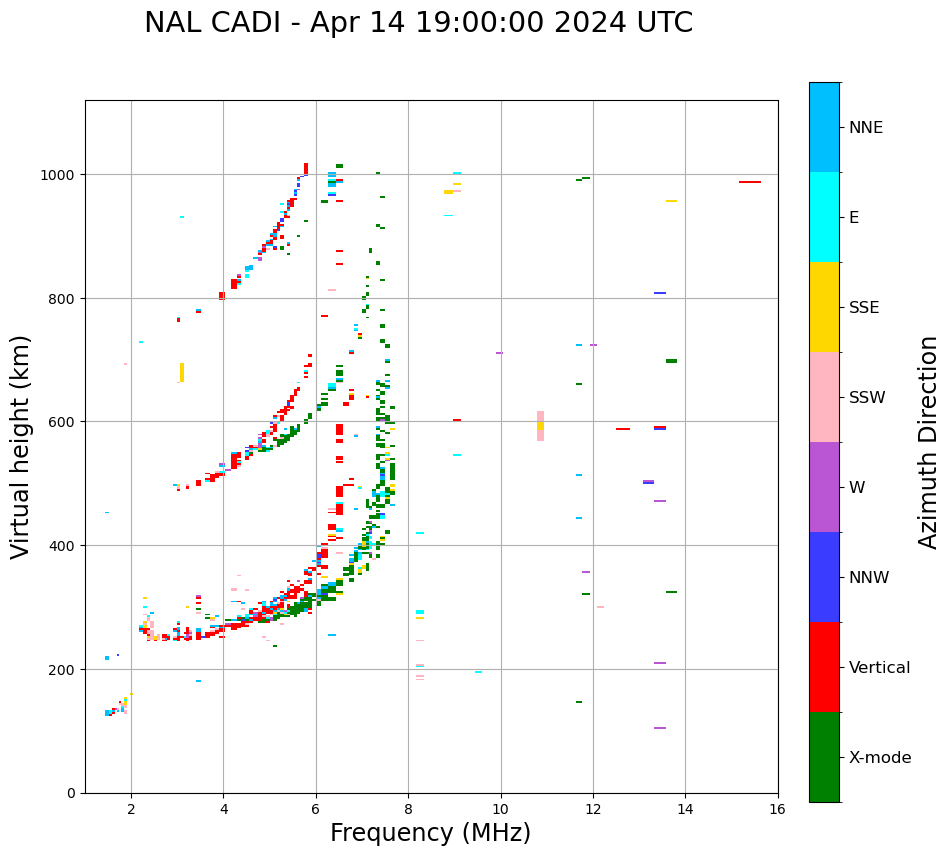 NAL CADI - Apr 14 19:00:00 2024 UTC

Virtual height (km)

1000
800
600
400
200
0

2
4
6
8
10
12
14
16

Frequency (MHz)

NNE
E
SSE
SSW
W
NNW
Vertical
X-mode

Azimuth Direction